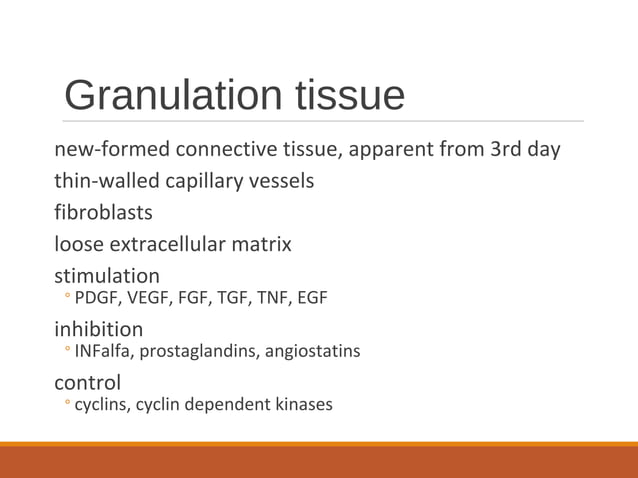 Granulation tissue

new-formed connective tissue, apparent from 3rd day

thin-walled capillary vessels

fibroblasts

loose extracellular matrix

stimulation

◦ PDGF, VEGF, FGF, TGF, TNF, EGF

inhibition

◦ INFalfa, prostaglandins, angiostatins

control

◦ cyclins, cyclin dependent kinases